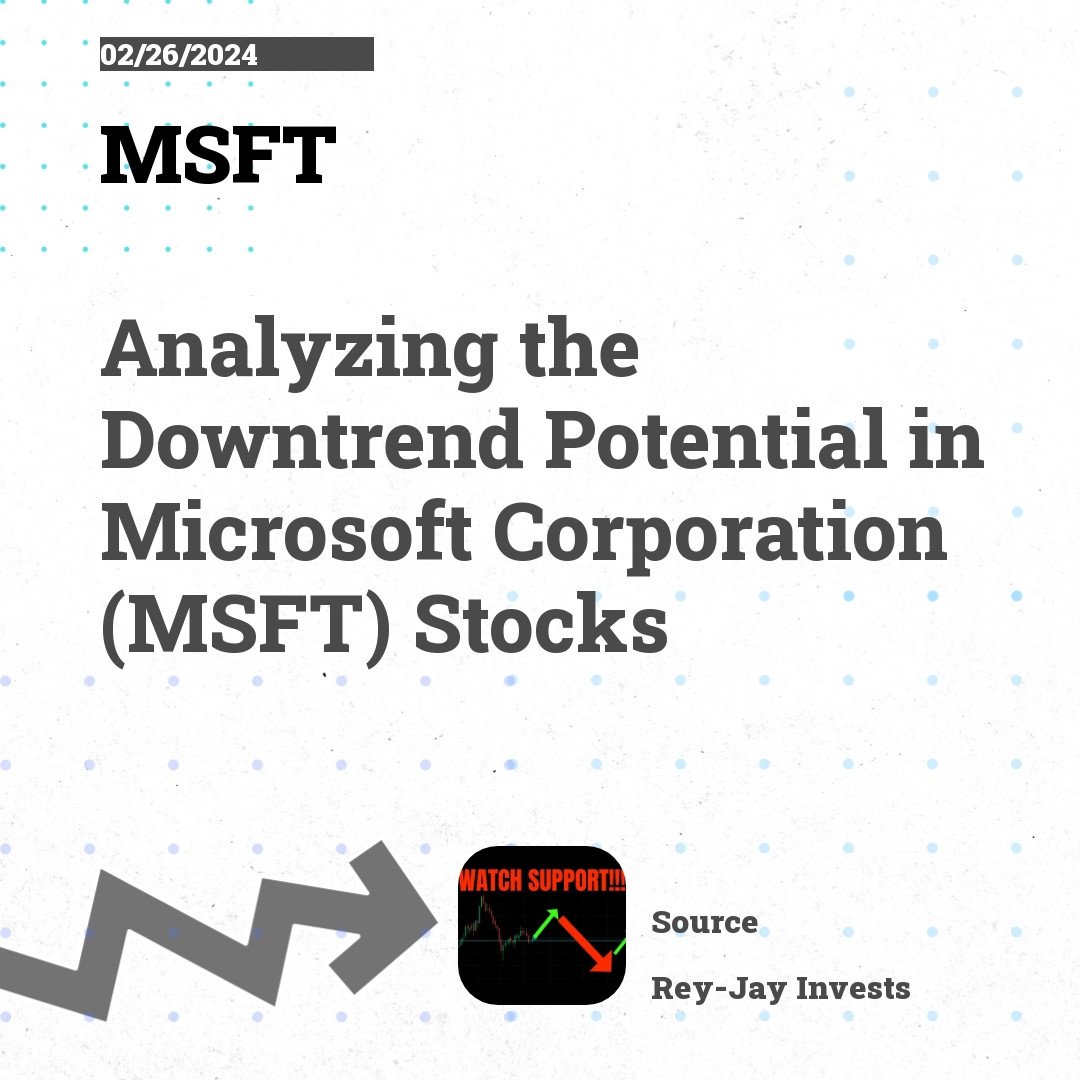 02/26/2024

MSFT

Analyzing the Downtrend Potential in Microsoft Corporation (MSFT) Stocks

WATCH SUPPORT!!!

Source

Rey-Jay Invests